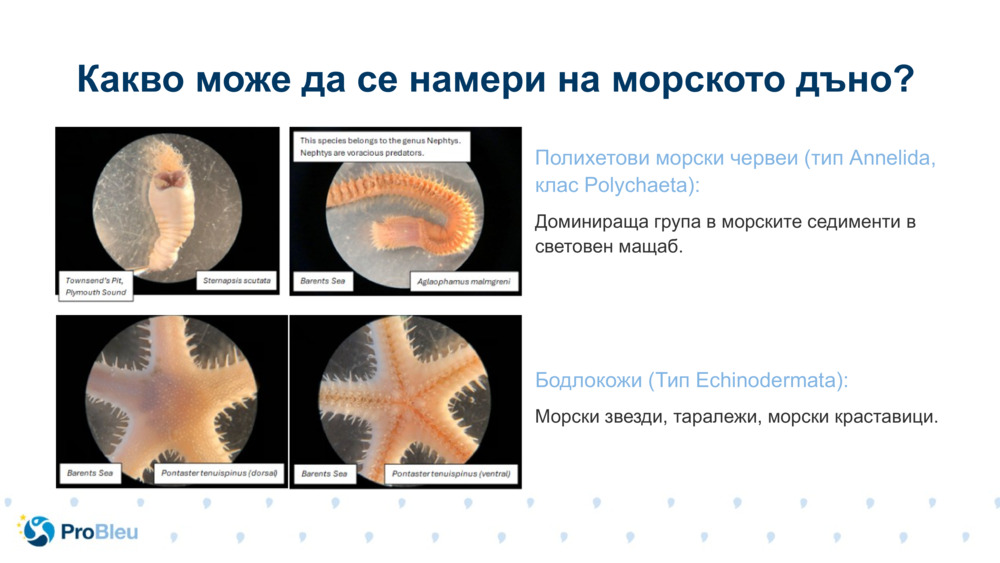 Какво може да се намери на морското дъно?

Townsend's Pit, Plymouth Sound

Sternapsis scutata

This species belongs to the genus Nephtys. Nephtys are voracious predators.

Barents Sea

Aglaophamus malmgreni

Barents Sea

Pontaster tenuispinus (dorsal)

Barents Sea

Pontaster tenuispinus (ventral)

Полихетови морски червеи (тип Annelida, клас Polychaeta):

Доминираща група в морските седименти в световен мащаб.

Бодлокожи (Тип Echinodermata):

Морски звезди, таралежи, морски краставици.

ProBleu